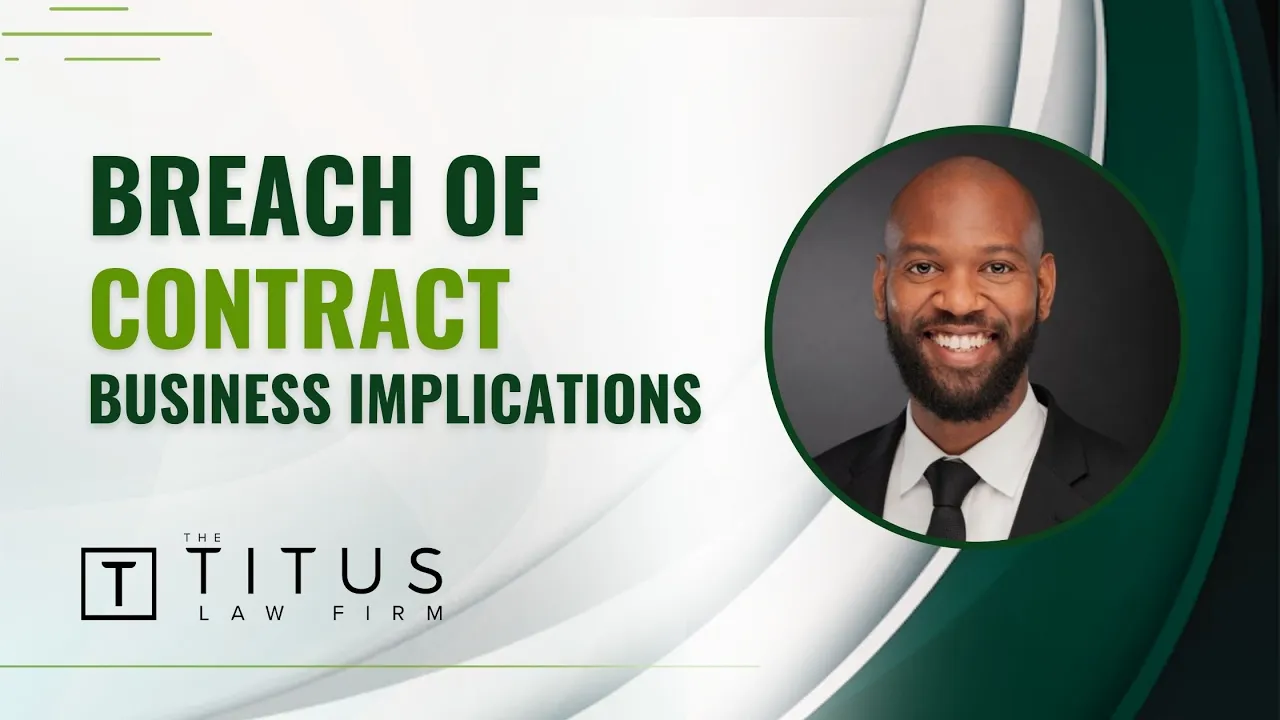 BREACH OF
CONTRACT
BUSINESS IMPLICATIONS

T
THE
TITUS
LAW FIRM